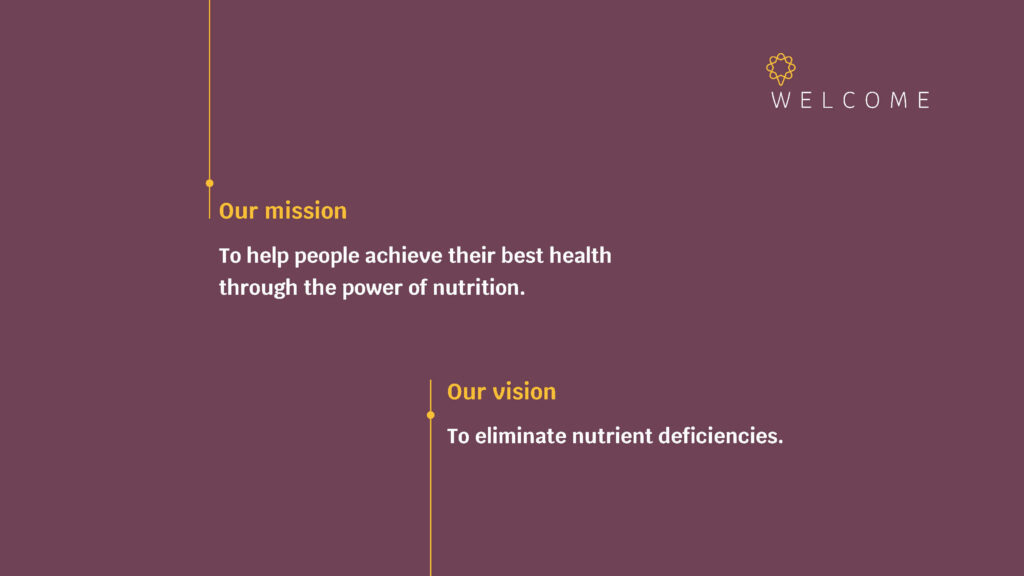 WELCOME

Our mission

To help people achieve their best health through the power of nutrition.

Our vision

To eliminate nutrient deficiencies.